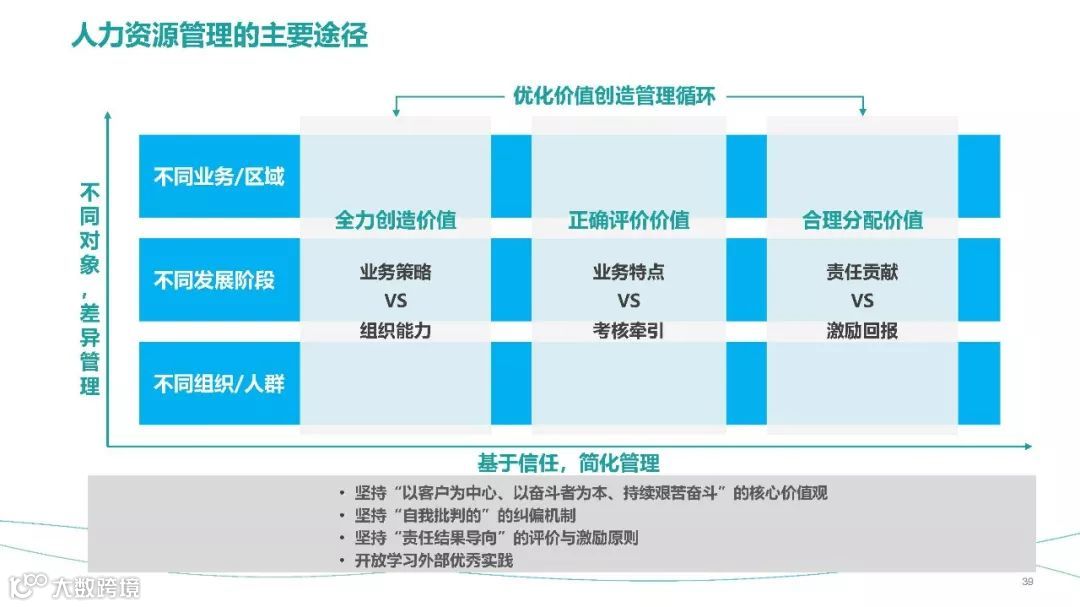 人力资源管理的主要途径

优化价值创造管理循环

不同对象，差异管理

不同业务/区域

不同发展阶段

不同组织/人群

全力创造价值

业务策略
VS
组织能力

正确评价价值

业务特点
VS
考核牵引

合理分配价值

责任贡献
VS
激励回报

基于信任，简化管理

• 坚持“以客户为中心、以奋斗者为本、持续艰苦奋斗”的核心价值观
• 坚持“自我批判的”的纠偏机制
• 坚持“责任结果导向”的评价与激励原则
• 开放学习外部优秀实践

大数跨境

39